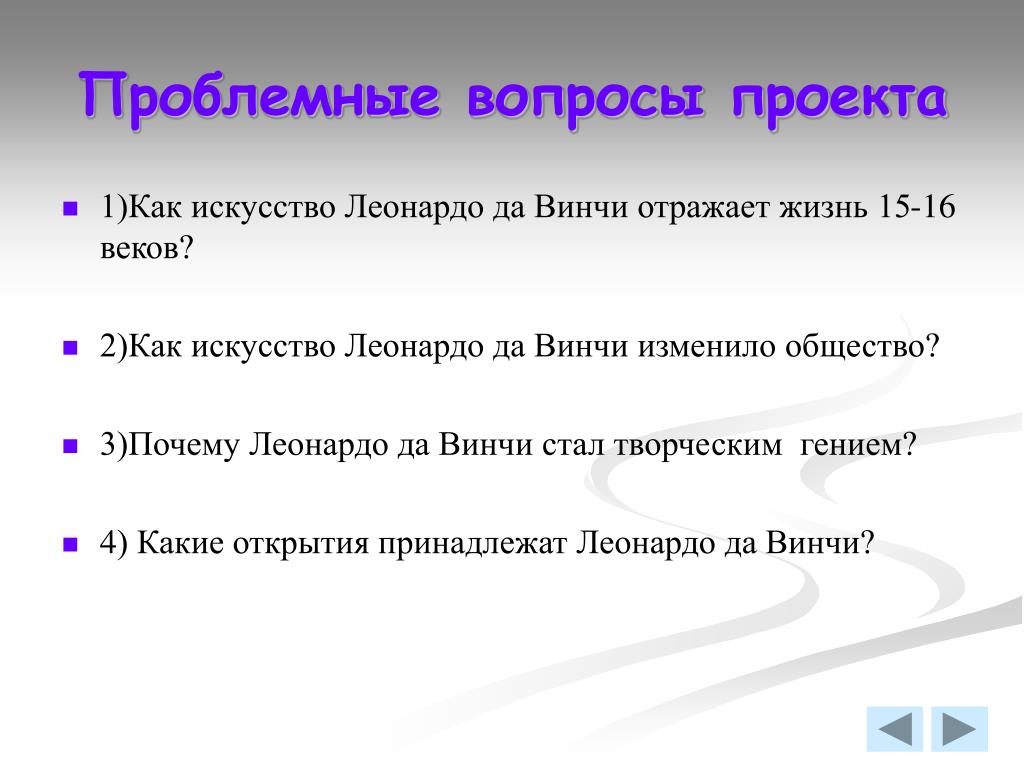 Проблемные вопросы проекта

1)Как искусство Леонардо да Винчи отражает жизнь 15-16 веков?

2)Как искусство Леонардо да Винчи изменило общество?

3)Почему Леонардо да Винчи стал творческим гением?

4) Какие открытия принадлежат Леонардо да Винчи?